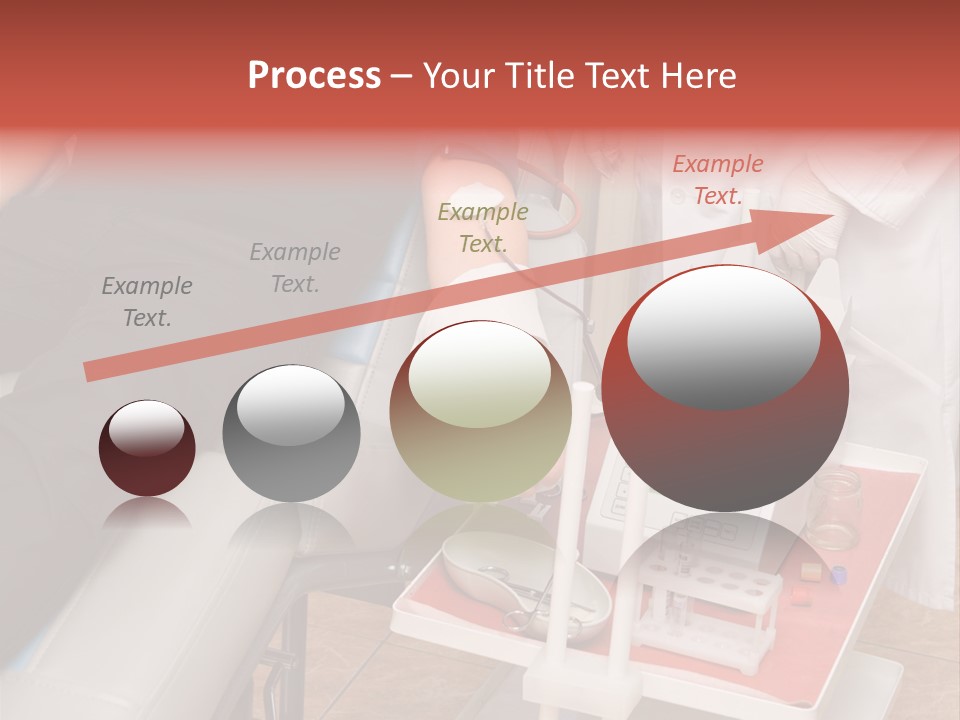 Process – Your Title Text Here

Example Text.

Example Text.

Example Text.

Example Text.